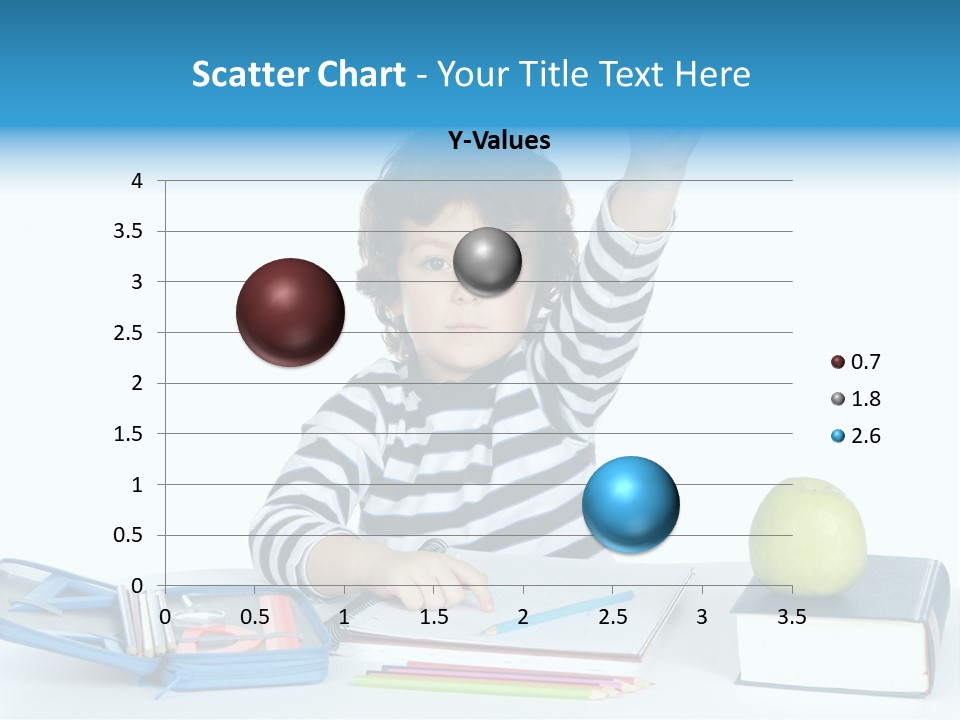 Scatter Chart - Your Title Text Here

Y-Values

4
3.5
3
2.5
2
1.5
1
0.5
0

0 0.5 1 1.5 2 2.5 3 3.5

0.7
1.8
2.6